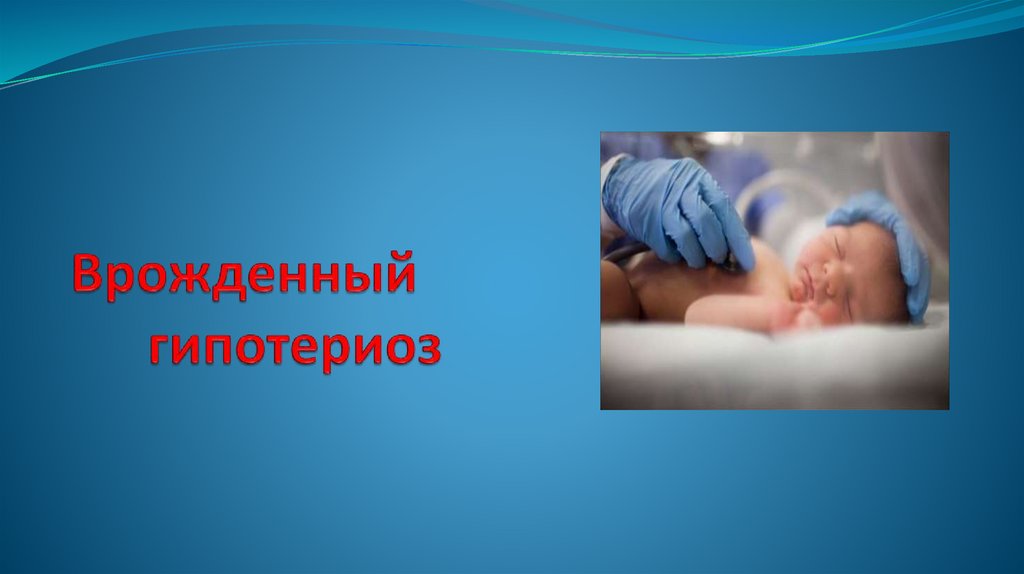 Врожденный гипотериоз